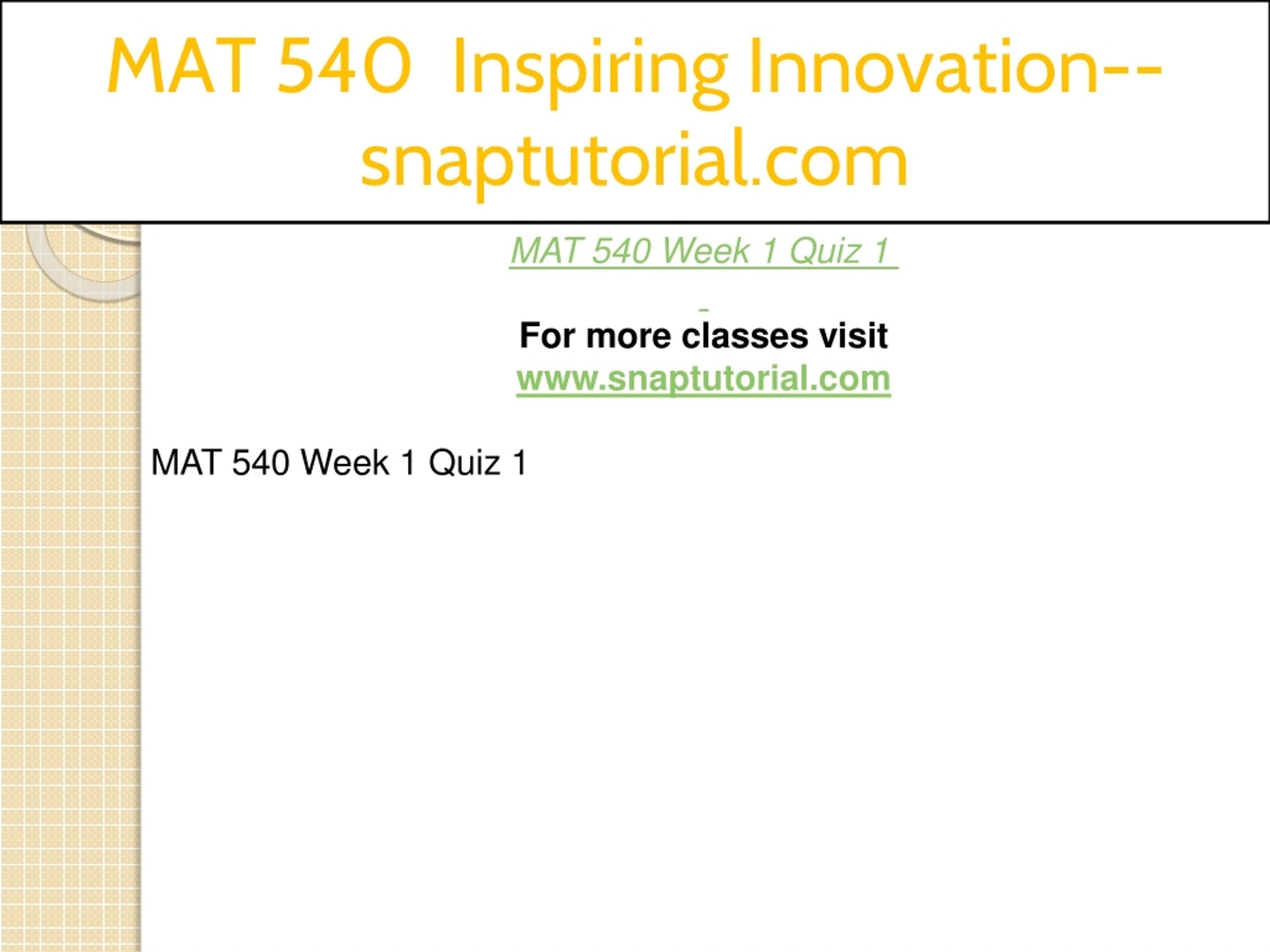 MAT 540 Inspiring Innovation--snaptutorial.com

MAT 540 Week 1 Quiz 1

For more classes visit
www.snaptutorial.com

MAT 540 Week 1 Quiz 1